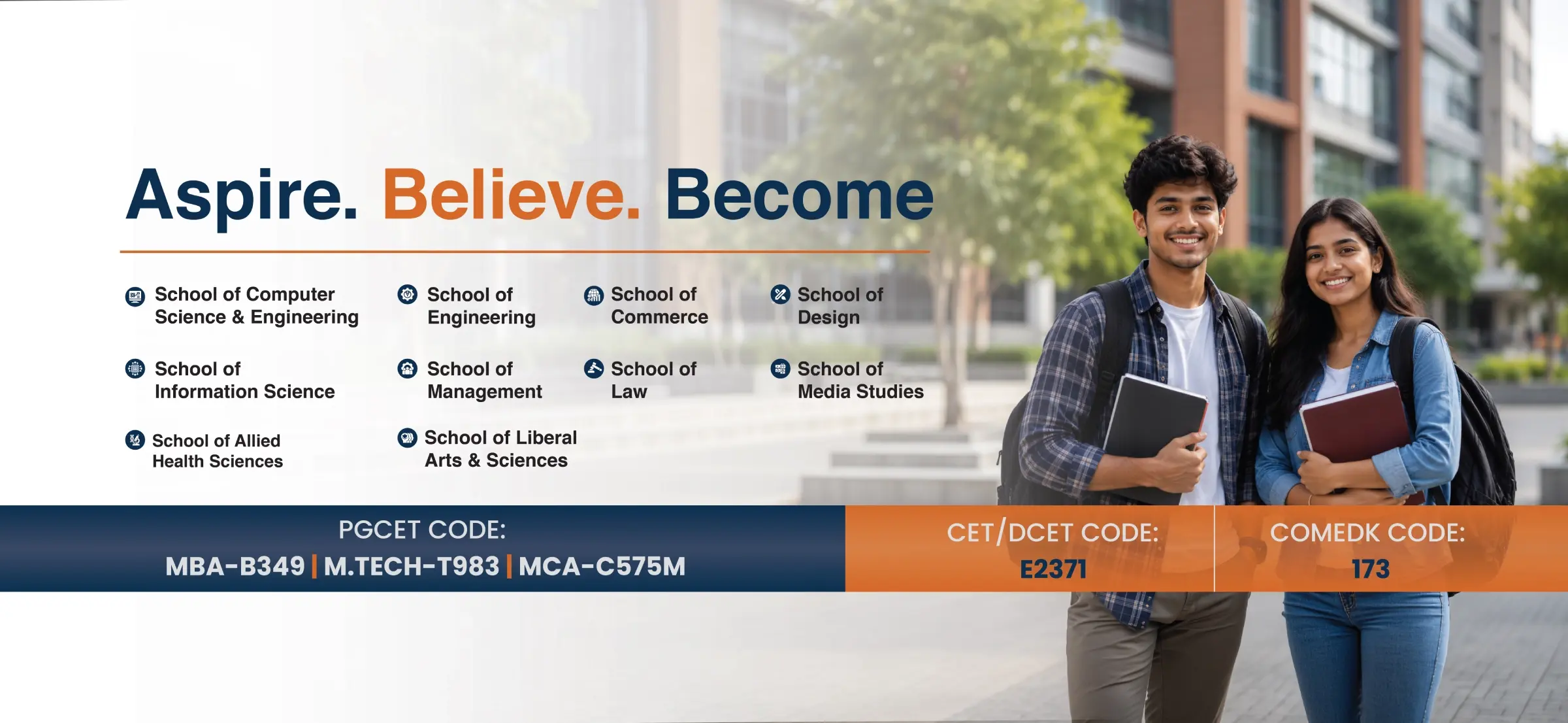 Aspire. Believe. Become

School of Computer Science & Engineering

School of Engineering

School of Commerce

School of Design

School of Information Science

School of Management

School of Law

School of Media Studies

School of Allied Health Sciences

School of Liberal Arts & Sciences

PGCET CODE:
MBA-B349 | M.TECH-T983 | MCA-C575M

CET/DCET CODE:
E2371

COMEDK CODE:
173